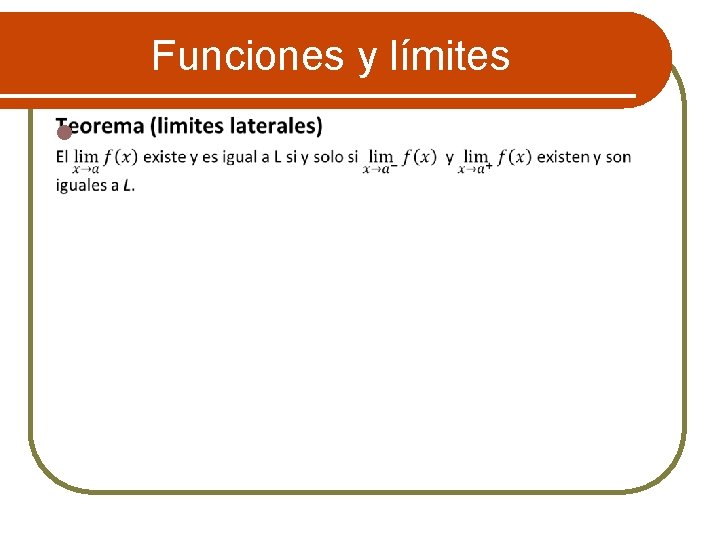 Funciones y límites

Teorema (limites laterales)

El $\lim_{x \to a} f(x)$ existe y es igual a L si y solo si $\lim_{x \to a^-} f(x)$ y $\lim_{x \to a^+} f(x)$ existen y son iguales a $L$.